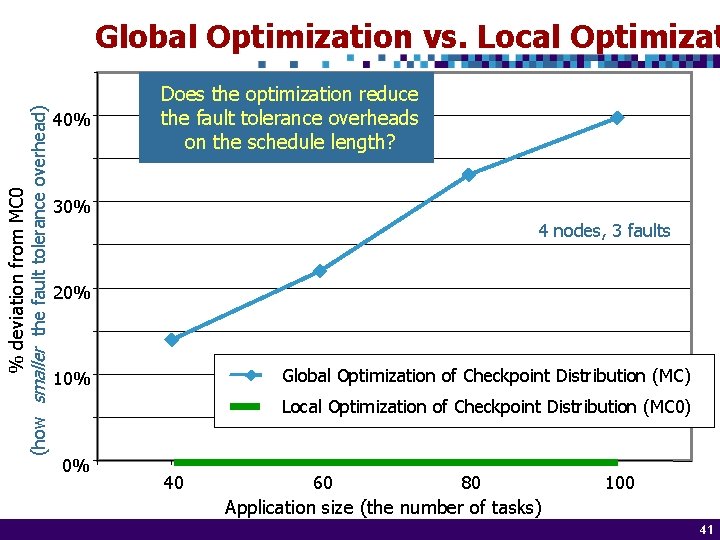 Global Optimization vs. Local Optimizat

Does the optimization reduce the fault tolerance overheads on the schedule length?

% deviation from MC0
(how smaller the fault tolerance overhead)

40%
30%
20%
10%
0%

4 nodes, 3 faults

Global Optimization of Checkpoint Distribution (MC)
Local Optimization of Checkpoint Distribution (MC0)

40
60
80
100
Application size (the number of tasks)

41